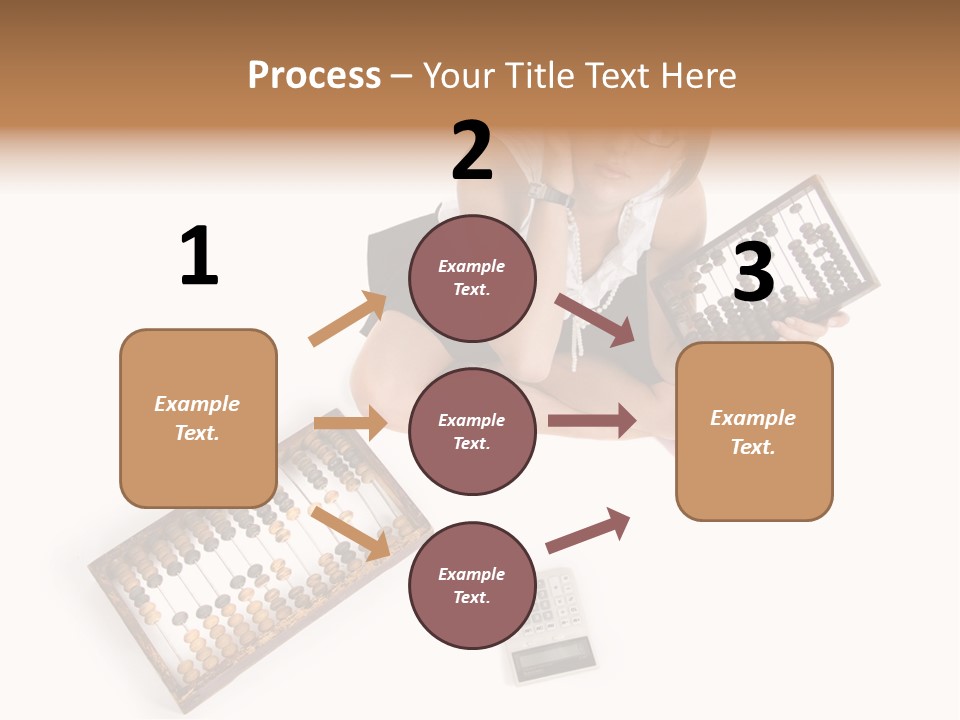 Process – Your Title Text Here

1

Example Text.

2

Example Text.

Example Text.

Example Text.

3

Example Text.